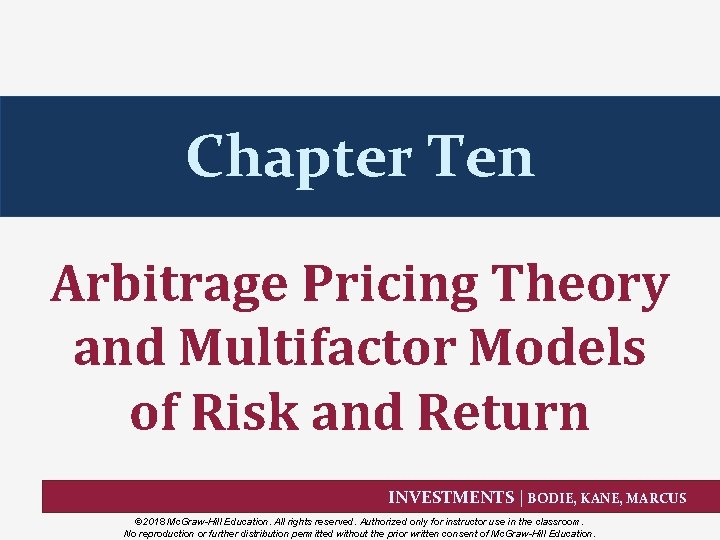 Chapter Ten

Arbitrage Pricing Theory and Multifactor Models of Risk and Return

INVESTMENTS | BODIE, KANE, MARCUS

©2018 McGraw-Hill Education. All rights reserved. Authorized only for instructor use in the classroom. No reproduction or further distribution permitted without the prior written consent of McGraw-Hill Education.